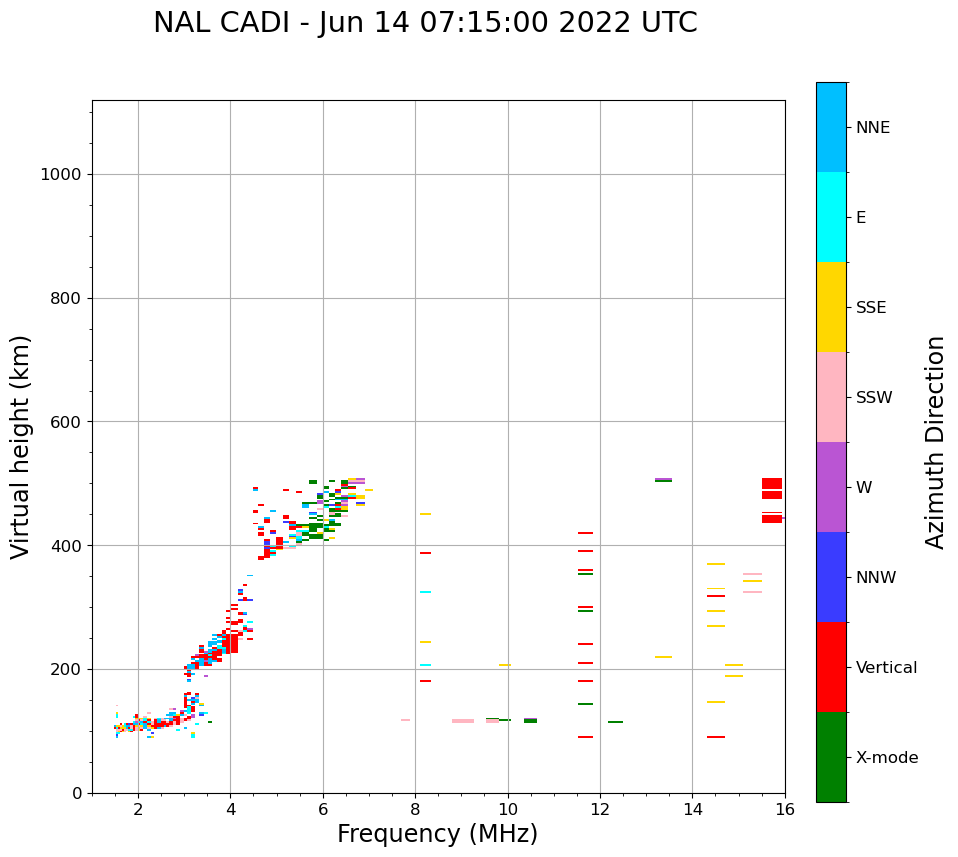 NAL CADI - Jun 14 07:15:00 2022 UTC

Virtual height (km)

1000
800
600
400
200
0

2
4
6
8
10
12
14
16

Frequency (MHz)

NNE
E
SSE
SSW
W
NNW
Vertical
X-mode

Azimuth Direction